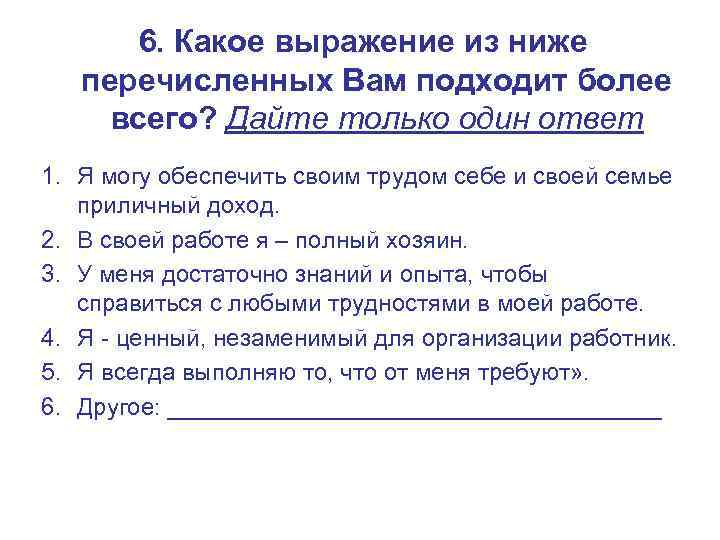 6. Какое выражение из ниже перечисленных Вам подходит более всего? Дайте только один ответ

1. Я могу обеспечить своим трудом себе и своей семье приличный доход.
2. В своей работе я – полный хозяин.
3. У меня достаточно знаний и опыта, чтобы справиться с любыми трудностями в моей работе.
4. Я - ценный, незаменимый для организации работник.
5. Я всегда выполняю то, что от меня требуют».
6. Другое: ______________________________________